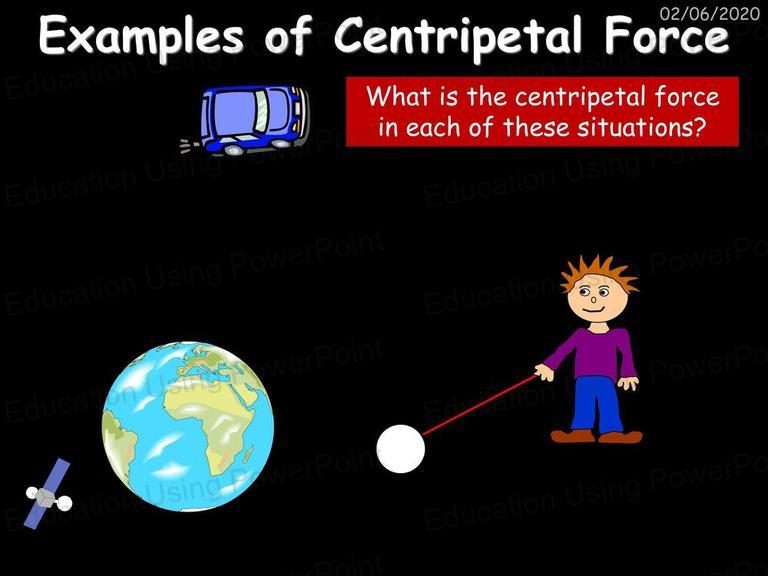 02/06/2020

Examples of Centripetal Force

What is the centripetal force in each of these situations?

Education Using PowerPoint